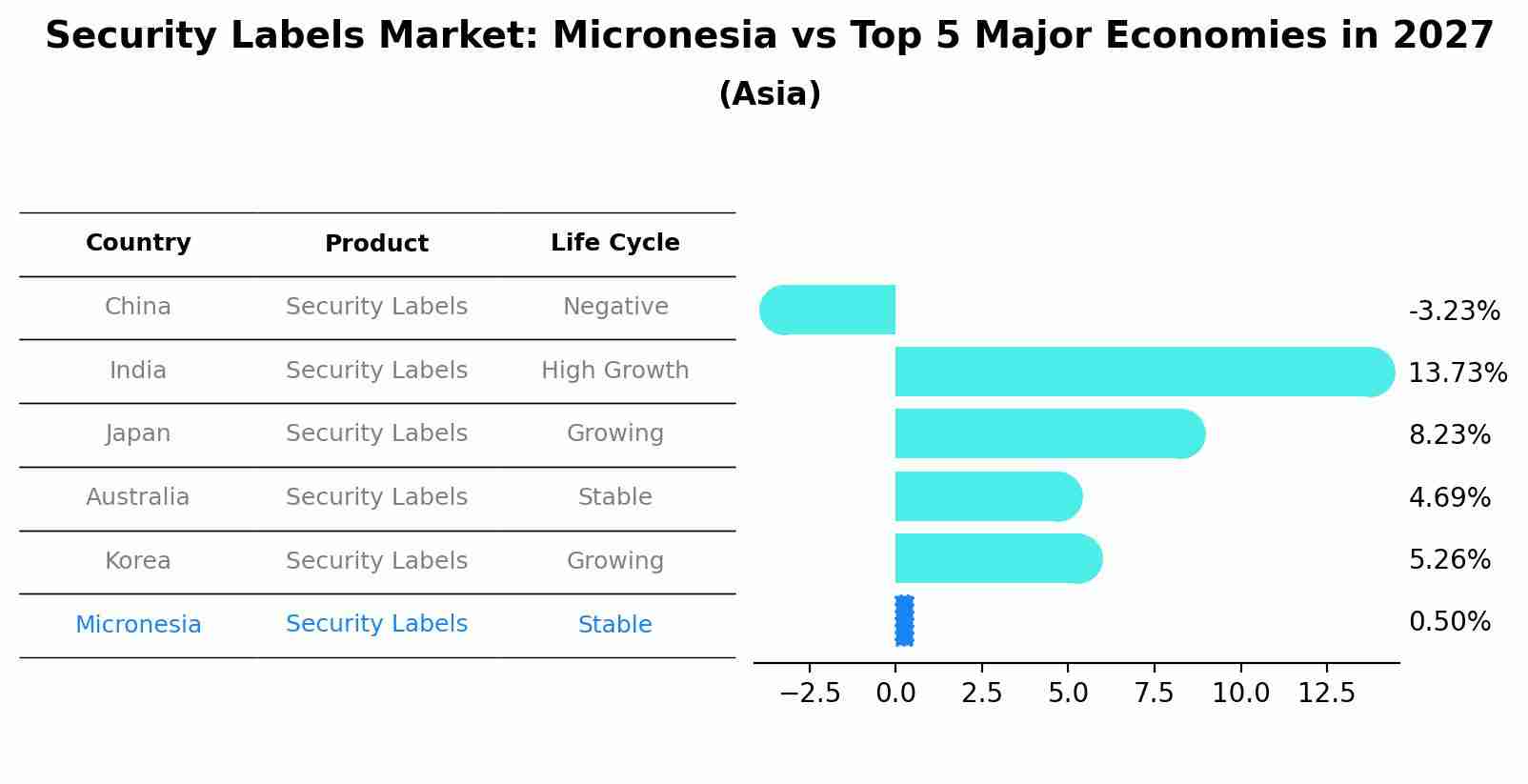 Security Labels Market: Micronesia vs Top 5 Major Economies in 2027
(Asia)

| Country | Product | Life Cycle |
|---|---|---|
| China | Security Labels | Negative |
| India | Security Labels | High Growth |
| Japan | Security Labels | Growing |
| Australia | Security Labels | Stable |
| Korea | Security Labels | Growing |
| Micronesia | Security Labels | Stable |

-3.23%
13.73%
8.23%
4.69%
5.26%
0.50%

−2.5 0.0 2.5 5.0 7.5 10.0 12.5